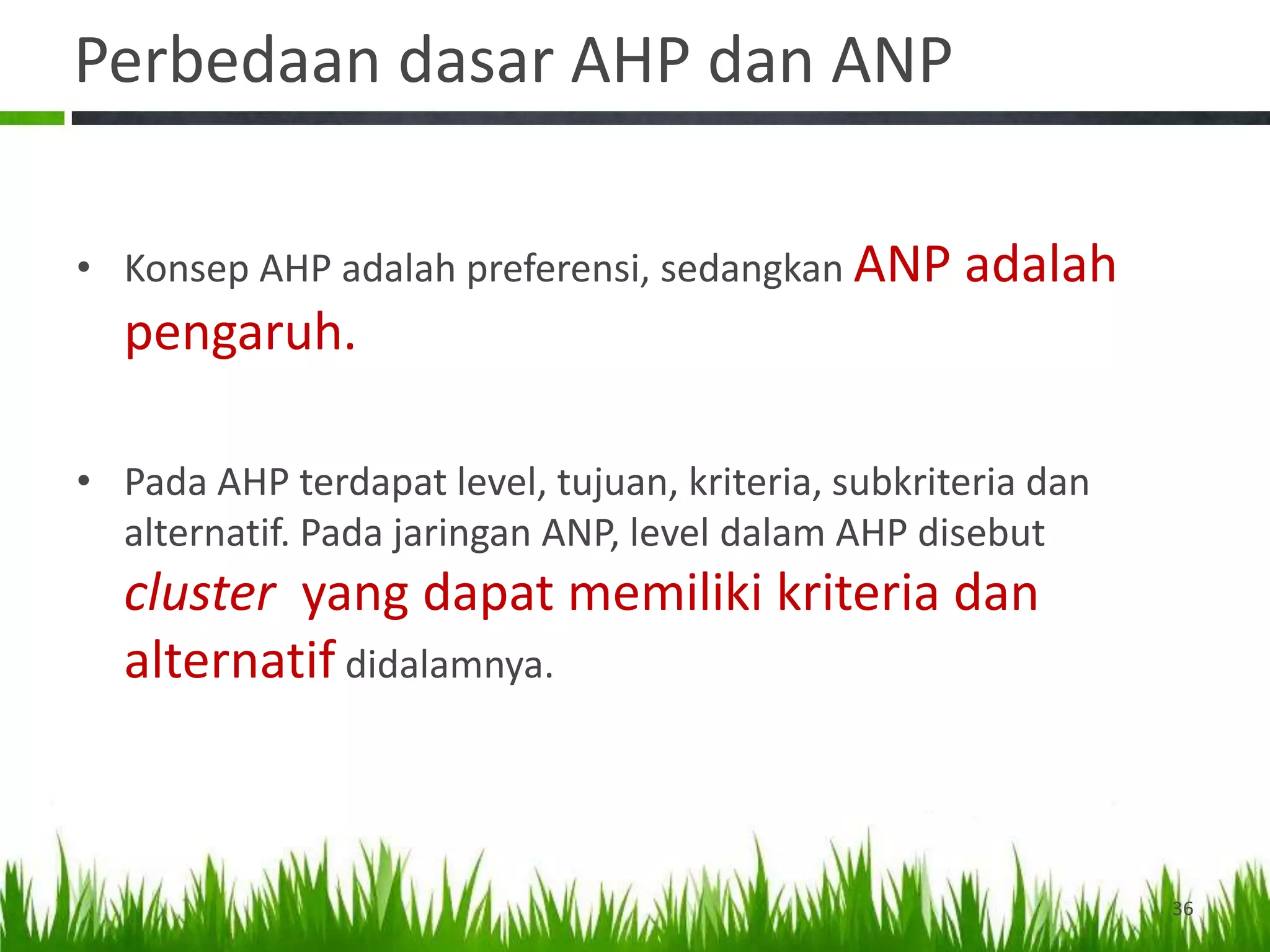 Perbedaan dasar AHP dan ANP

• Konsep AHP adalah preferensi, sedangkan ANP adalah pengaruh.

• Pada AHP terdapat level, tujuan, kriteria, subkriteria dan alternatif. Pada jaringan ANP, level dalam AHP disebut cluster yang dapat memiliki kriteria dan alternatif didalamnya.

36